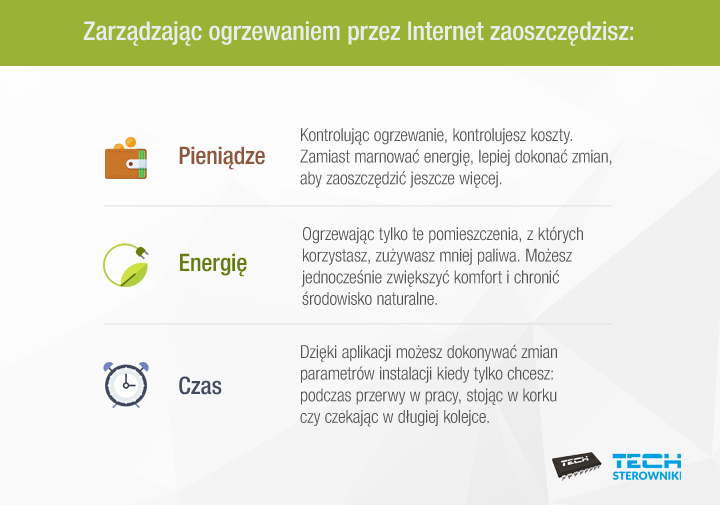 Zarządzając ogrzewaniem przez Internet zaoszczędzisz:

Pieniądze

Kontrolując ogrzewanie, kontrolujesz koszty. Zamiast marnować energię, lepiej dokonać zmian, aby zaoszczędzić jeszcze więcej.

Energię

Ogrzewając tylko te pomieszczenia, z których korzystasz, zużywasz mniej paliwa. Możesz jednocześnie zwiększyć komfort i chronić środowisko naturalne.

Czas

Dzięki aplikacji możesz dokonywać zmian parametrów instalacji kiedy tylko chcesz: podczas przerwy w pracy, stojąc w korku czy czekając w długiej kolejce.

TECH

TECH
STEROWNIKI